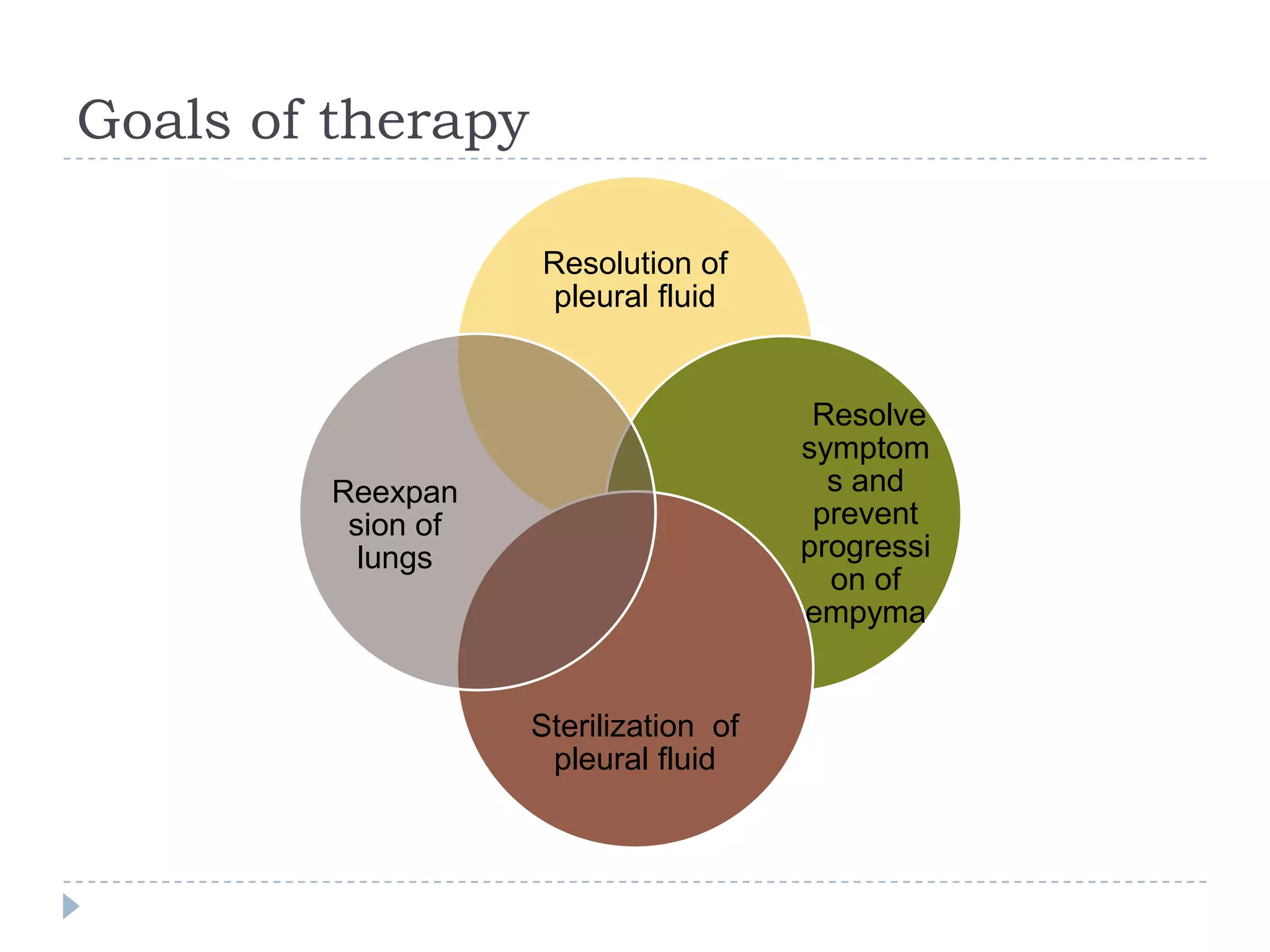 Goals of therapy

Resolution of pleural fluid

Resolve symptom s and prevent progressi on of empyma

Reexpan sion of lungs

Sterilization of pleural fluid